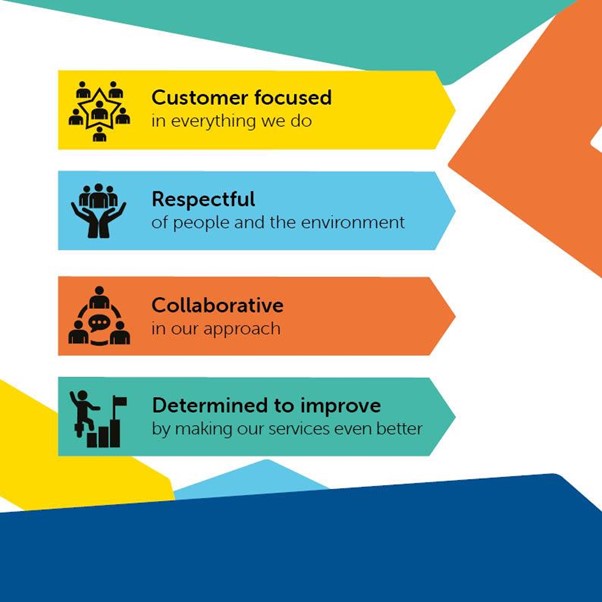 Customer focused
in everything we do

Respectful
of people and the environment

Collaborative
in our approach

Determined to improve
by making our services even better